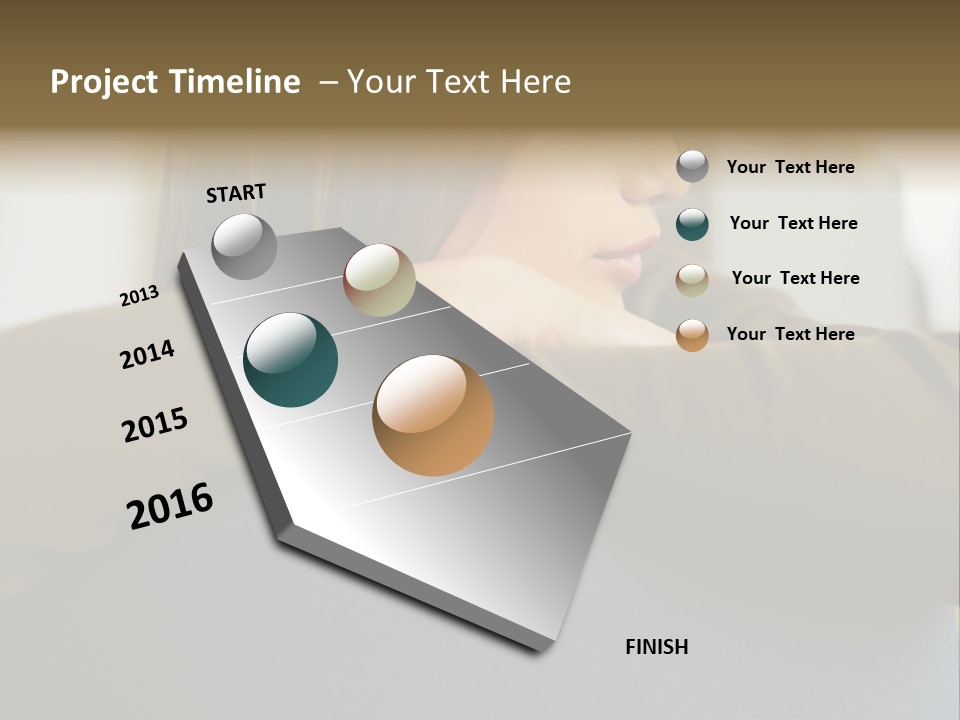 Project Timeline – Your Text Here

START

2013

2014

2015

2016

FINISH

Your Text Here

Your Text Here

Your Text Here

Your Text Here